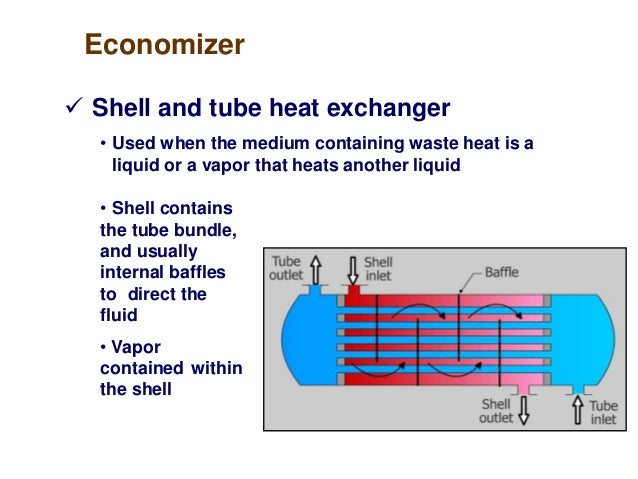 Economizer

✓ Shell and tube heat exchanger

• Used when the medium containing waste heat is a liquid or a vapor that heats another liquid

• Shell contains the tube bundle, and usually internal baffles to direct the fluid

• Vapor contained within the shell

Tube outlet

Shell inlet

Baffle

Shell outlet

Tube inlet